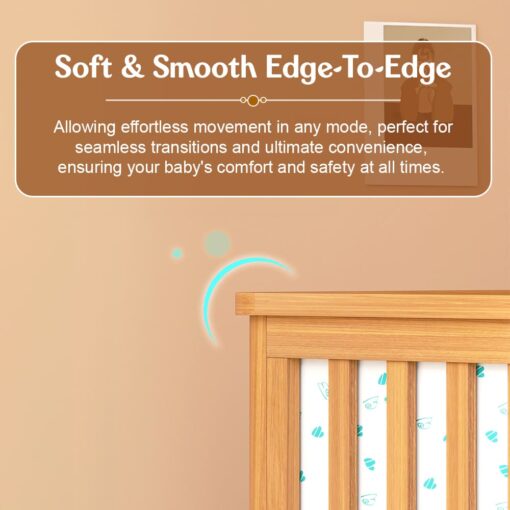 Soft & Smooth Edge-To-Edge

Allowing effortless movement in any mode, perfect for seamless transitions and ultimate convenience, ensuring your baby's comfort and safety at all times.